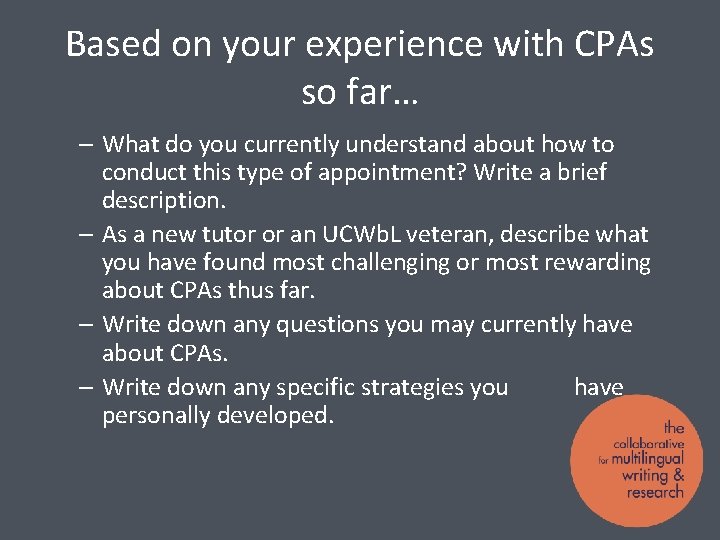 Based on your experience with CPAs so far…

– What do you currently understand about how to conduct this type of appointment? Write a brief description.

– As a new tutor or an UCWbL veteran, describe what you have found most challenging or most rewarding about CPAs thus far.

– Write down any questions you may currently have about CPAs.

– Write down any specific strategies you have personally developed.

the collaborative for multilingual writing & research